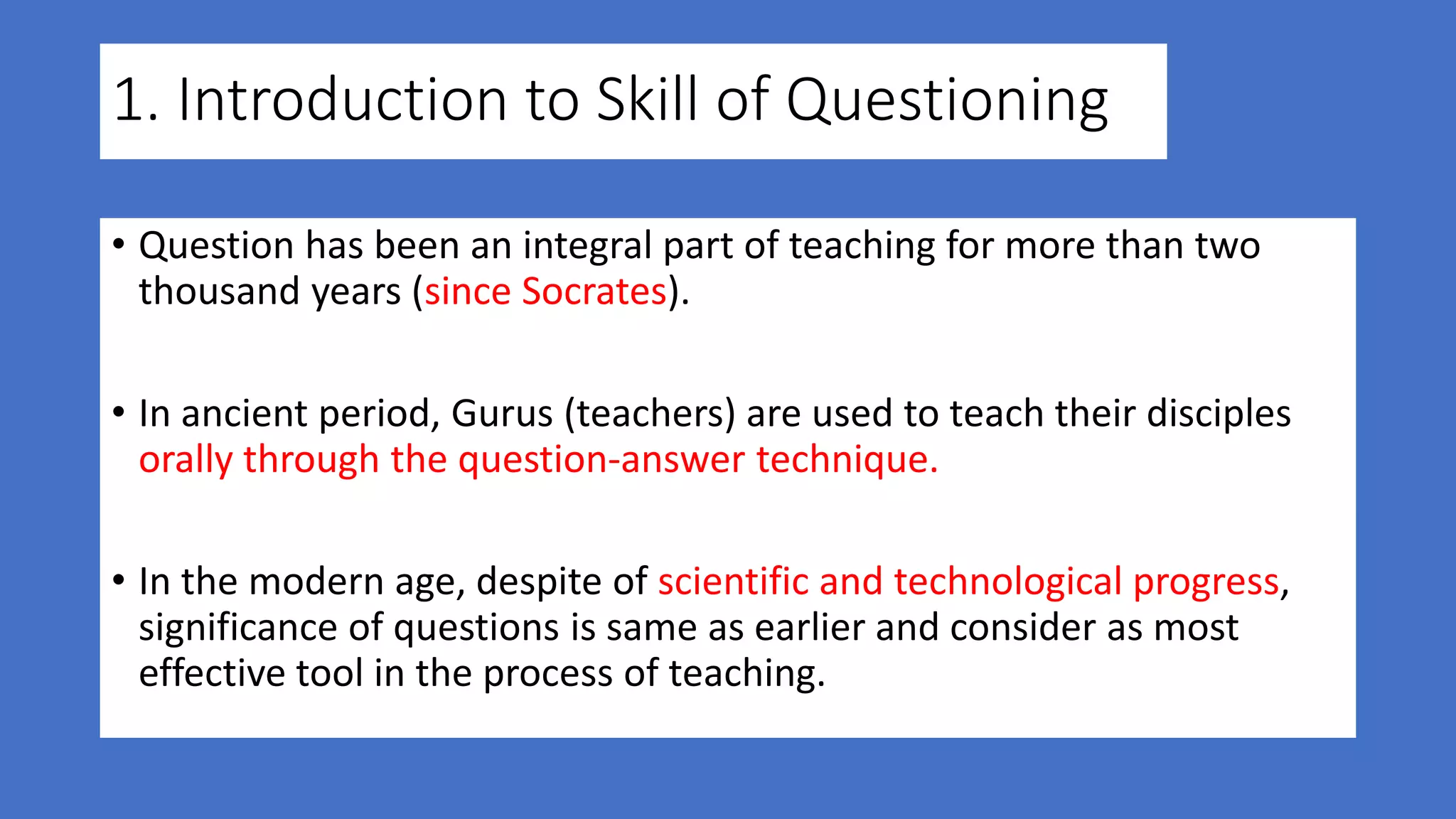 1. Introduction to Skill of Questioning

• Question has been an integral part of teaching for more than two thousand years (since Socrates).

• In ancient period, Gurus (teachers) are used to teach their disciples orally through the question-answer technique.

• In the modern age, despite of scientific and technological progress, significance of questions is same as earlier and consider as most effective tool in the process of teaching.